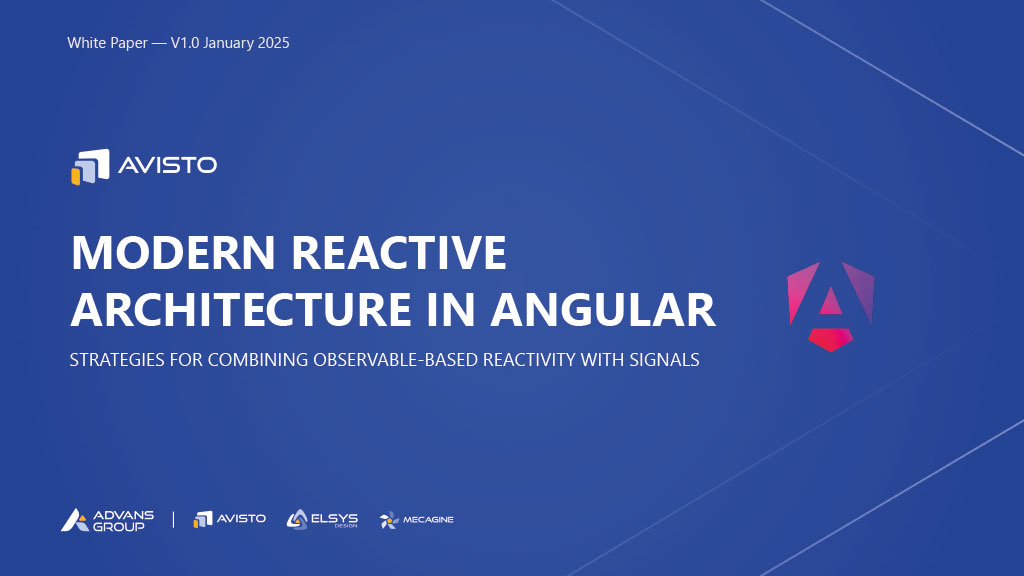 White Paper — V1.0 January 2025

AVISTO

MODERN REACTIVE ARCHITECTURE IN ANGULAR

STRATEGIES FOR COMBINING OBSERVABLE-BASED REACTIVITY WITH SIGNALS

ADVANS GROUP | AVISTO ELSYS DESIGN MECAGINE